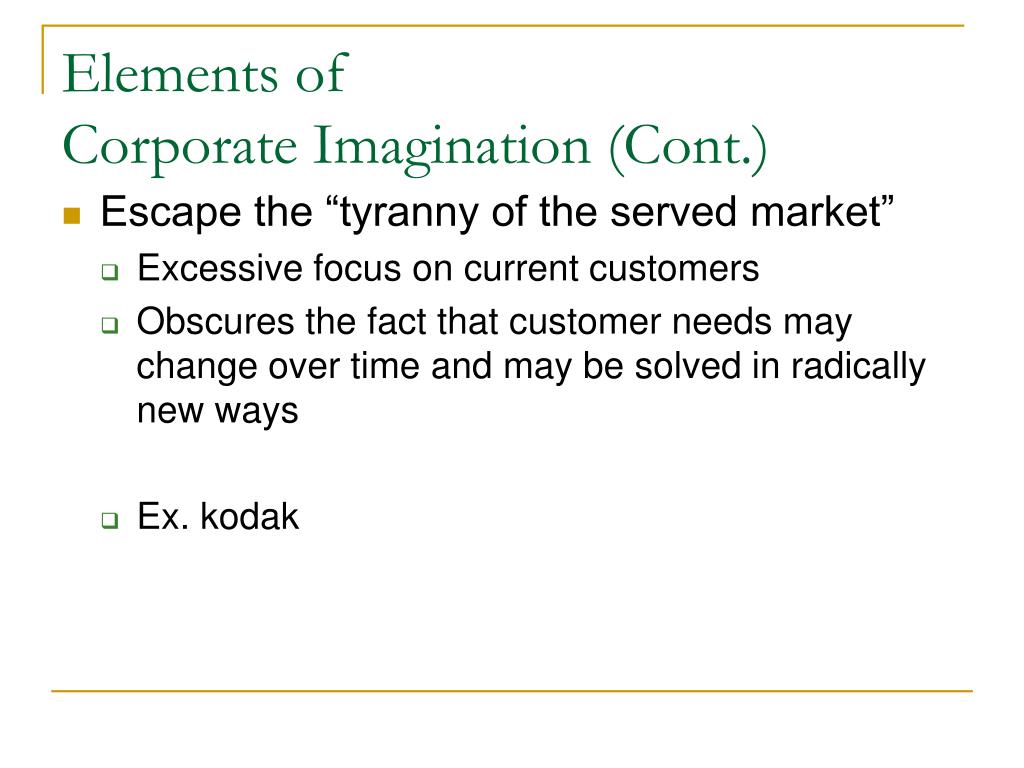 Elements of
Corporate Imagination (Cont.)

Escape the “tyranny of the served market”

Excessive focus on current customers

Obscures the fact that customer needs may change over time and may be solved in radically new ways

Ex. kodak